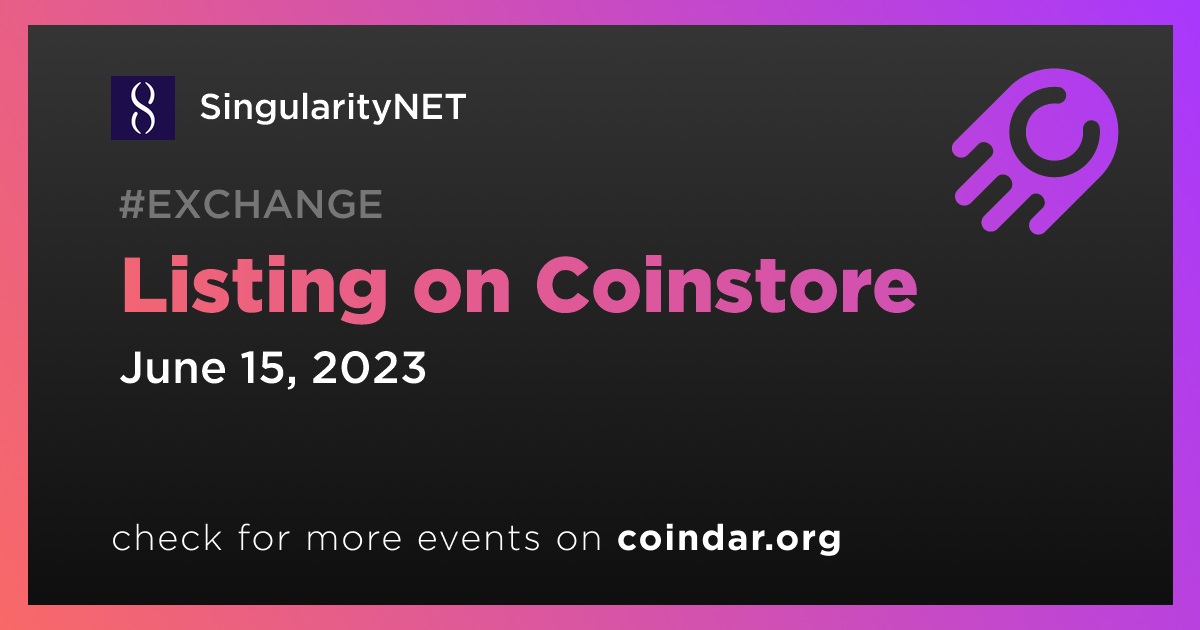 SingularityNET

#EXCHANGE

Listing on Coinstore

June 15, 2023

check for more events on coindar.org